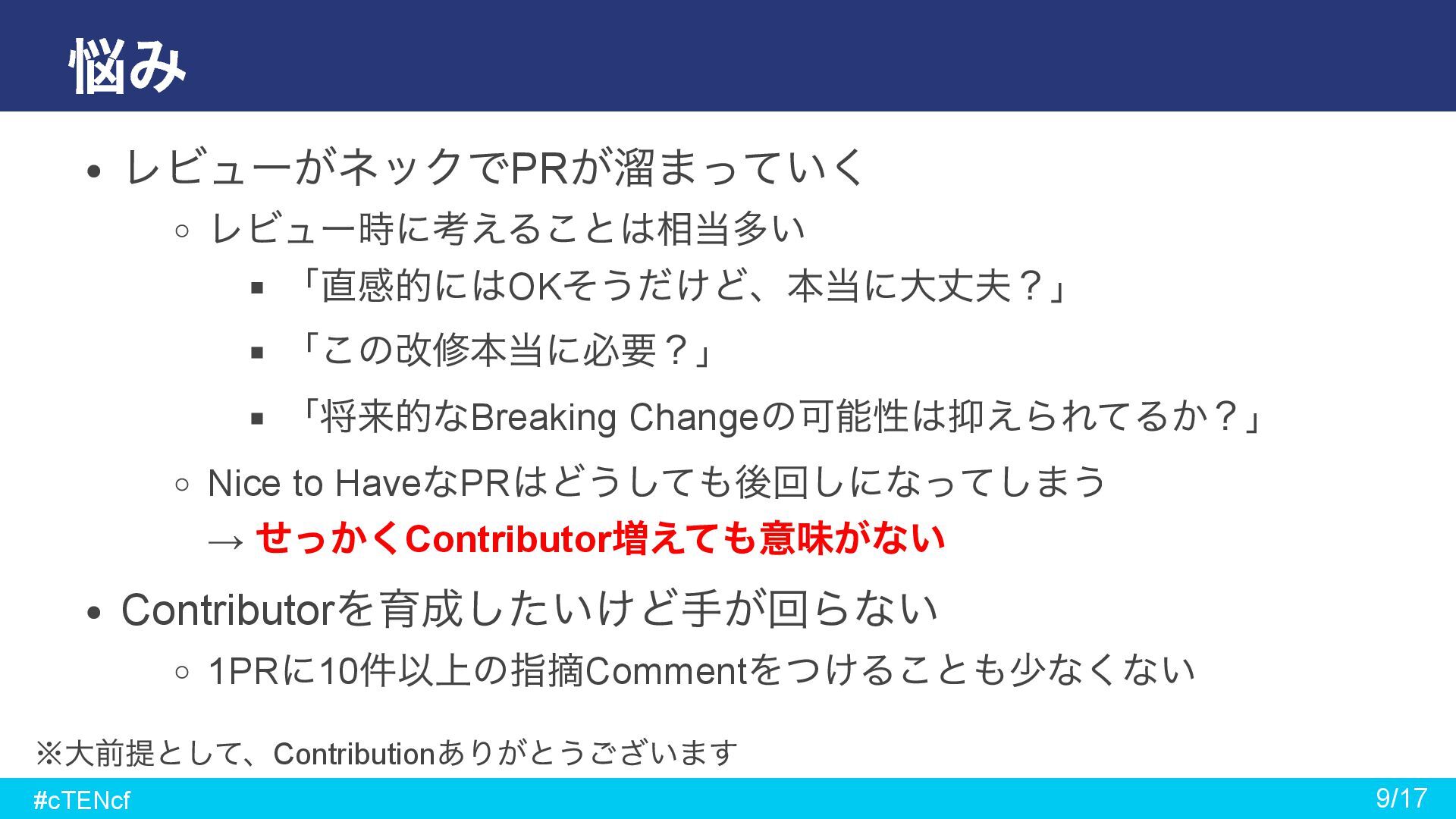 悩み

- レビューがネックでPRが溜まっていく
  - レビュー時に考えることは相当多い
    - 「直感的にはOKそうだけど、本当に大丈夫？」
    - 「この改修本当に必要？」
    - 「将来的なBreaking Changeの可能性は抑えられてるか？」
  - Nice to HaveなPRはどうしても後回しになってしまう

    → せっかくContributor増えても意味がない
- Contributorを育成したいけど手が回らない
  - 1PRに10件以上の指摘Commentをつけることも少なくない

※大前提として、Contributionありがとうございます

#cTENcf

9/17